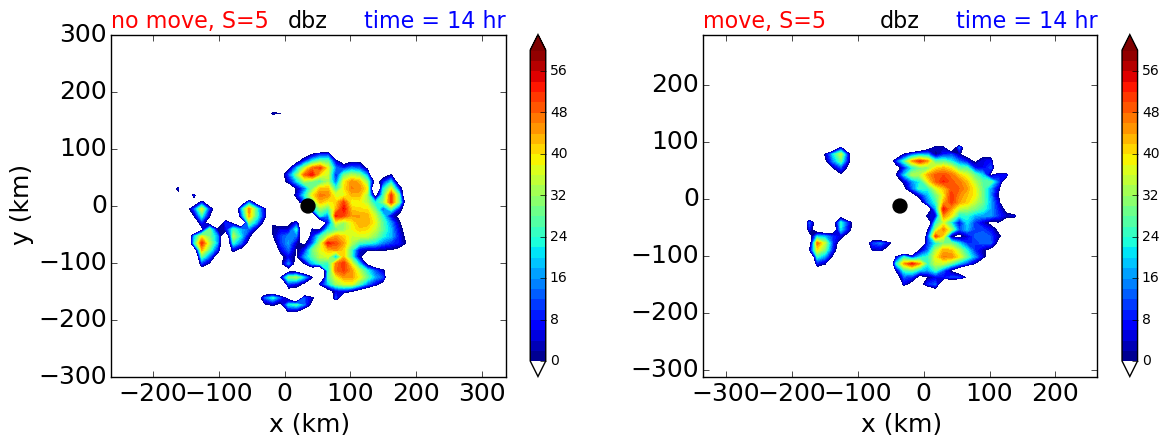 no move, S=5 dbz time = 14 hr

300
200
100
0
−100
−200
−300
y (km)
−200 −100 0 100 200 300
x (km)

56
48
40
32
24
16
8
0

move, S=5 dbz time = 14 hr

200
100
0
−100
−200
−300
−300 −200 −100 0 100 200
x (km)

56
48
40
32
24
16
8
0